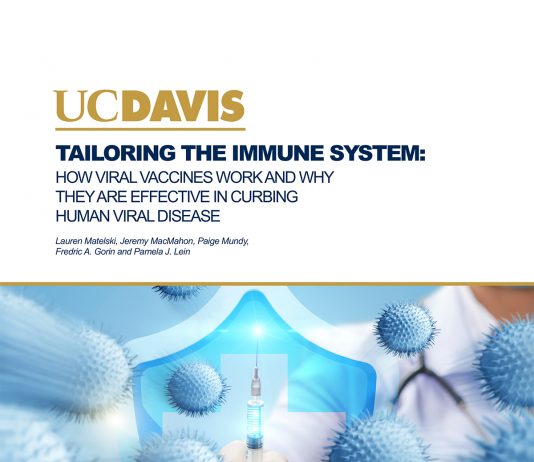 UCDAVIS

TAILORING THE IMMUNE SYSTEM:
HOW VIRAL VACCINES WORK AND WHY THEY ARE EFFECTIVE IN CURBING HUMAN VIRAL DISEASE

Lauren Matelski, Jeremy MacMahon, Paige Mundy, Fredric A. Gorin and Pamela J. Lein